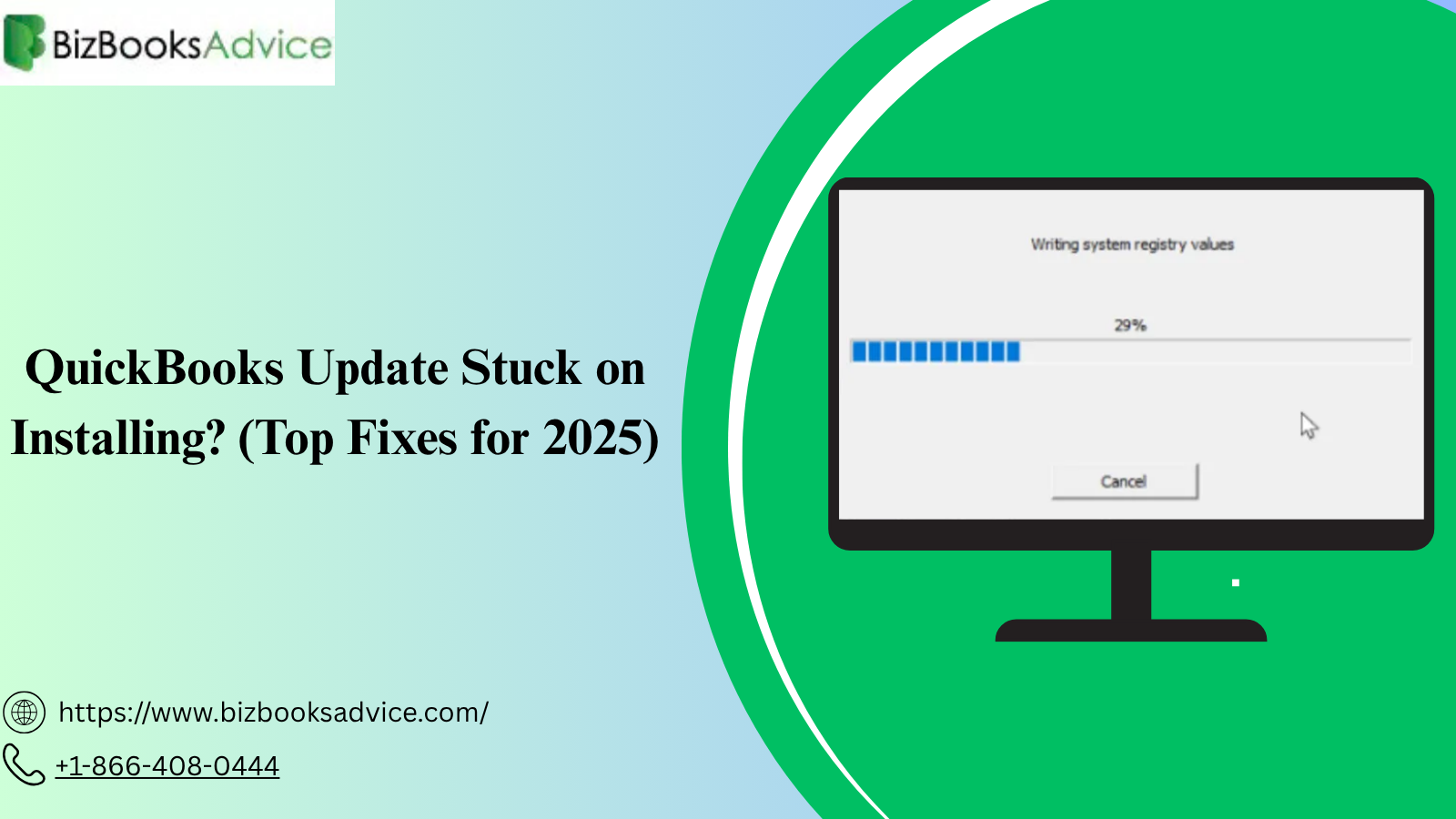 BizBooksAdvice

QuickBooks Update Stuck on Installing? (Top Fixes for 2025)

Writing system registry values

29%

Cancel

https://www.bizbooksadvice.com/

+1-866-408-0444